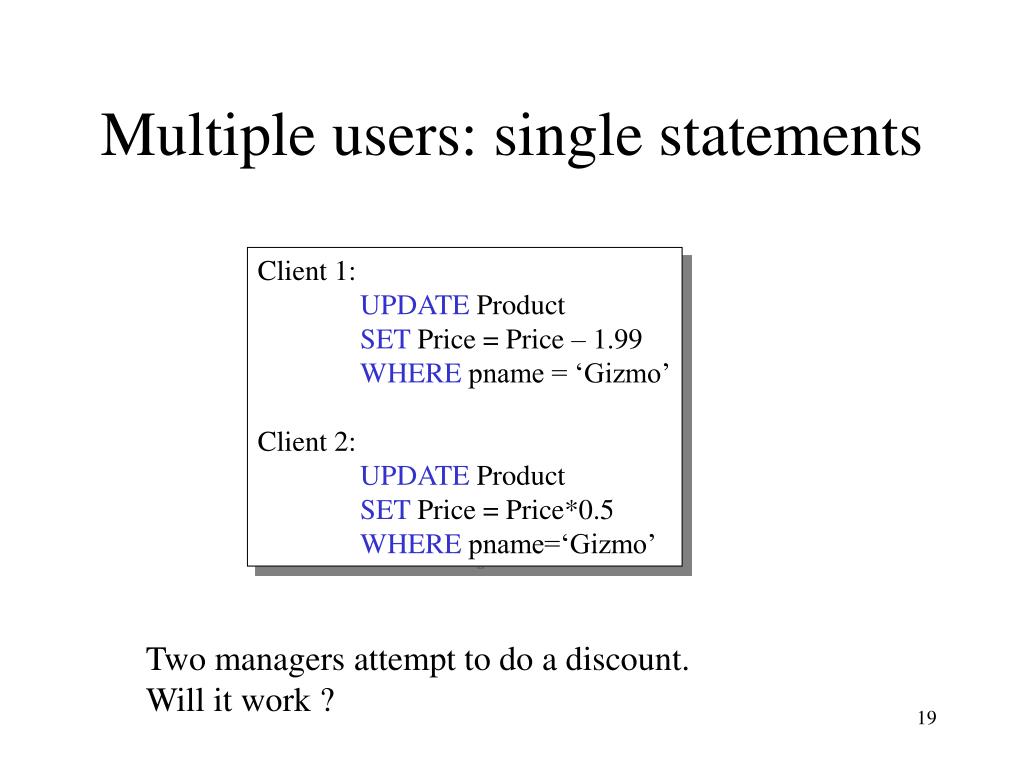 Multiple users: single statements

Client 1:
UPDATE Product
SET Price = Price – 1.99
WHERE pname = ‘Gizmo’

Client 2:
UPDATE Product
SET Price = Price*0.5
WHERE pname=‘Gizmo’

Two managers attempt to do a discount.
Will it work ?

19